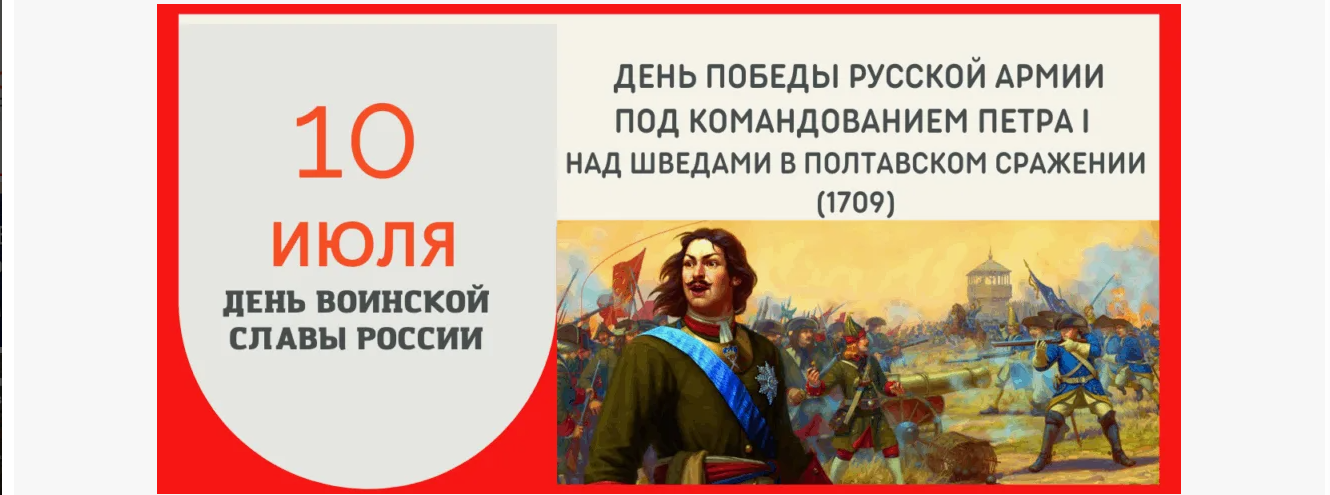 10
ИЮЛЯ
ДЕНЬ ВОИНСКОЙ СЛАВЫ РОССИИ

ДЕНЬ ПОБЕДЫ РУССКОЙ АРМИИ
ПОД КОМАНДОВАНИЕМ ПЕТРА I
НАД ШВЕДАМИ В ПОЛТАВСКОМ СРАЖЕНИИ
(1709)